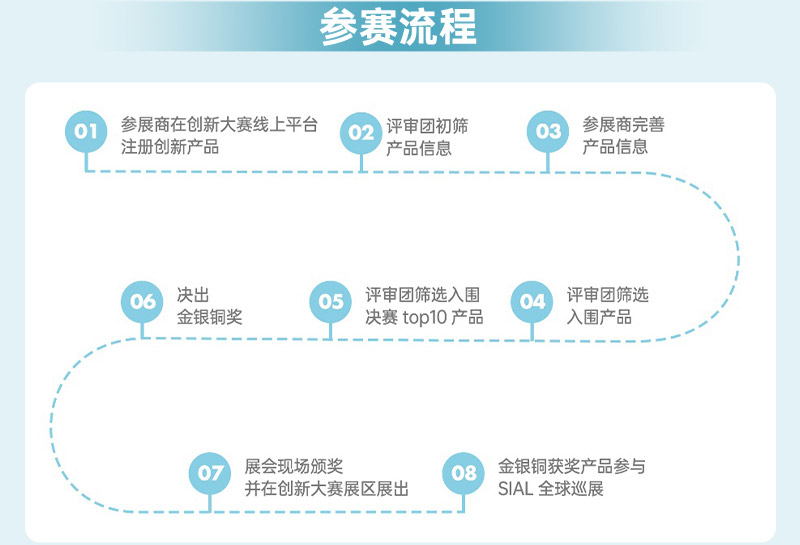 参赛流程

01 参展商在创新大赛线上平台注册创新产品

02 评审团初筛产品信息

03 参展商完善产品信息

04 评审团筛选入围产品

05 评审团筛选入围决赛 top10 产品

06 决出金银铜奖

07 展会现场颁奖并在创新大赛展区展出

08 金银铜获奖产品参与 SIAL 全球巡展